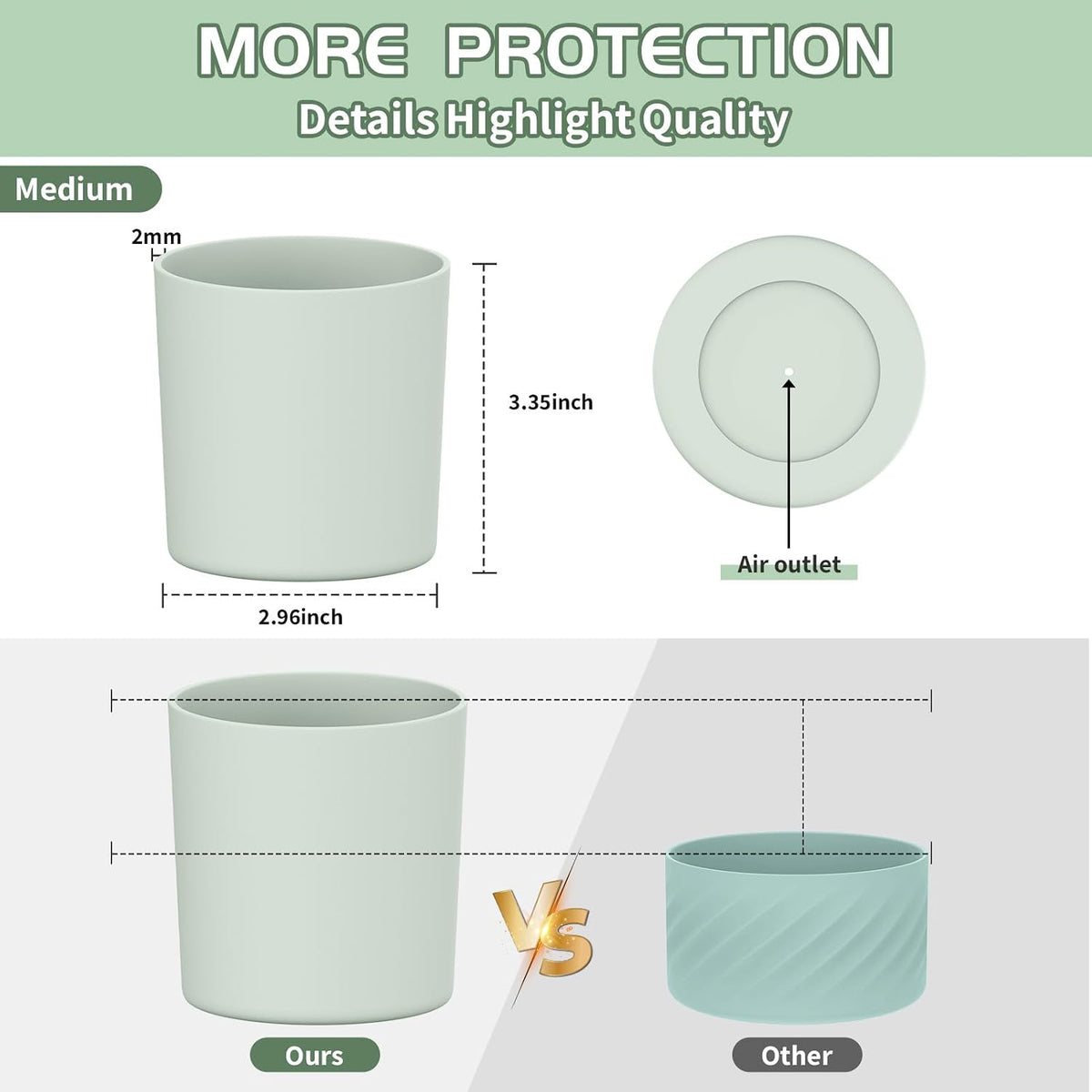 MORE PROTECTION
Details Highlight Quality

Medium

2mm

3.35inch

2.96inch

Air outlet

VS

Ours

Other